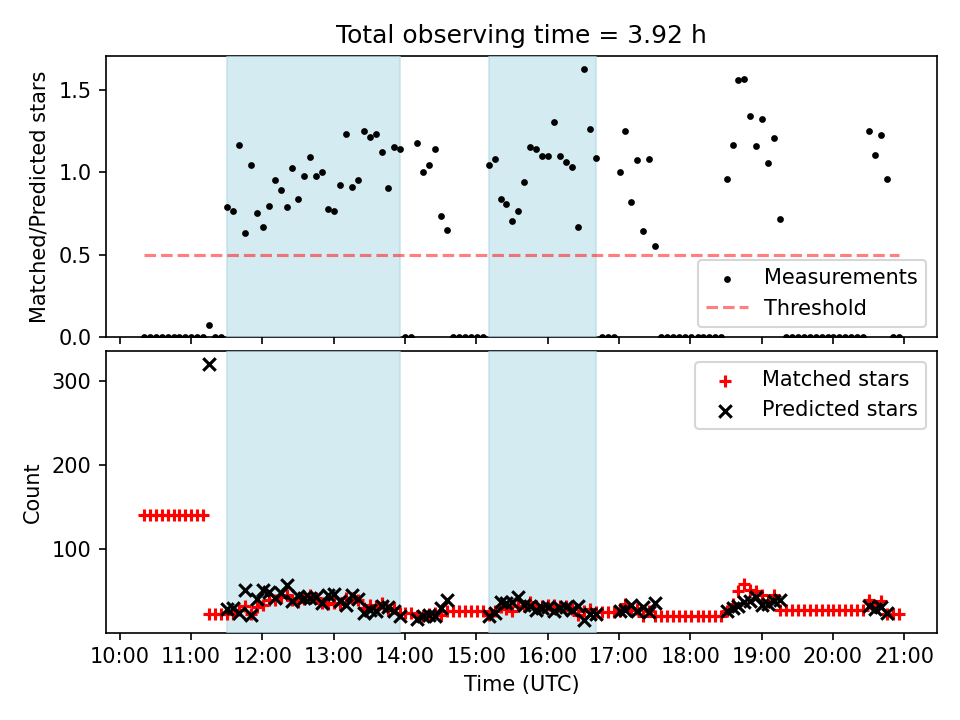 Total observing time = 3.92 h

Matched/Predicted stars

1.5
1.0
0.5
0.0

Measurements
Threshold

Count

300
200
100

Matched stars
Predicted stars

10:00 11:00 12:00 13:00 14:00 15:00 16:00 17:00 18:00 19:00 20:00 21:00

Time (UTC)